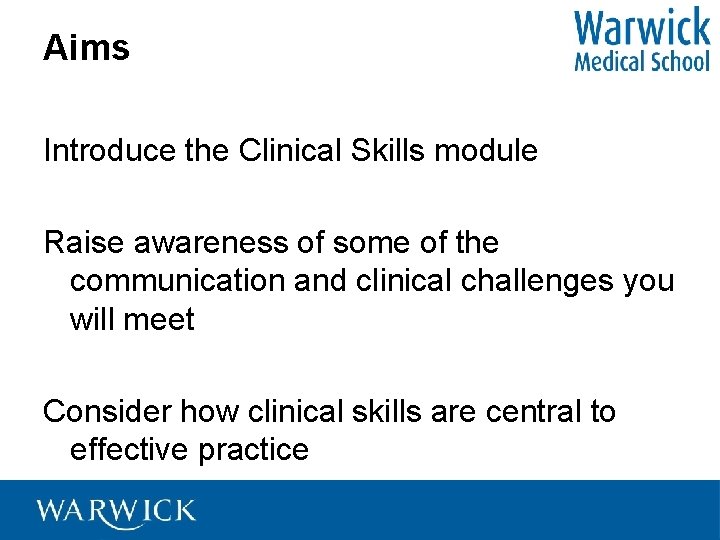 Aims

Warwick
Medical School

Introduce the Clinical Skills module

Raise awareness of some of the communication and clinical challenges you will meet

Consider how clinical skills are central to effective practice

WARWICK